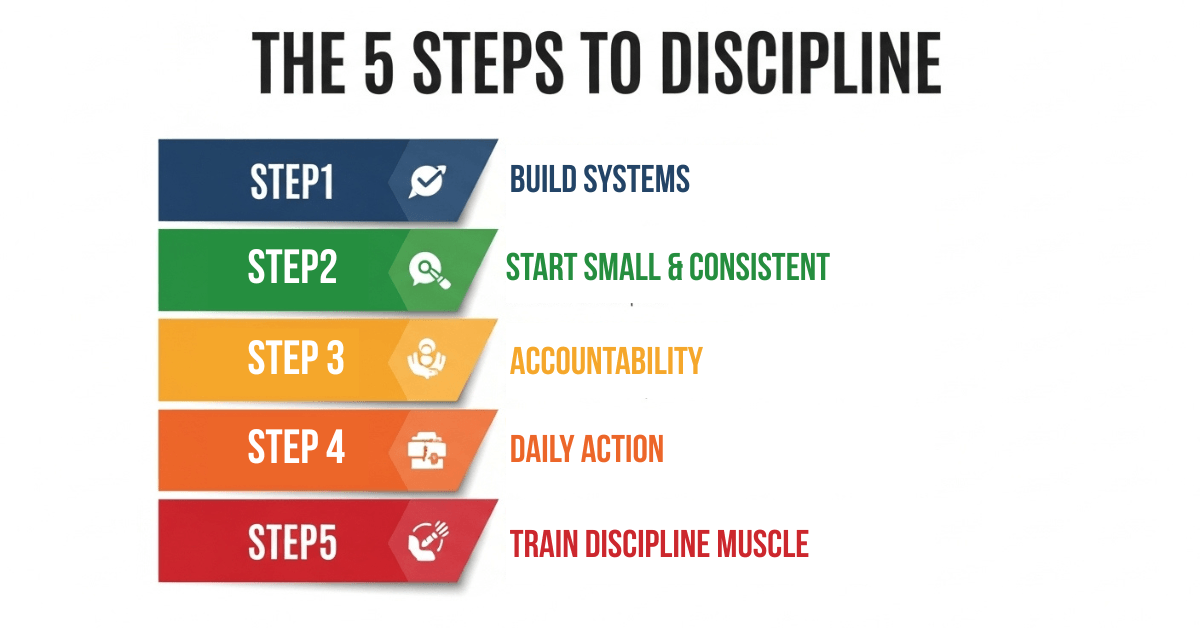 THE 5 STEPS TO DISCIPLINE

STEP1 BUILD SYSTEMS

STEP2 START SMALL & CONSISTENT

STEP 3 ACCOUNTABILITY

STEP 4 DAILY ACTION

STEP5 TRAIN DISCIPLINE MUSCLE